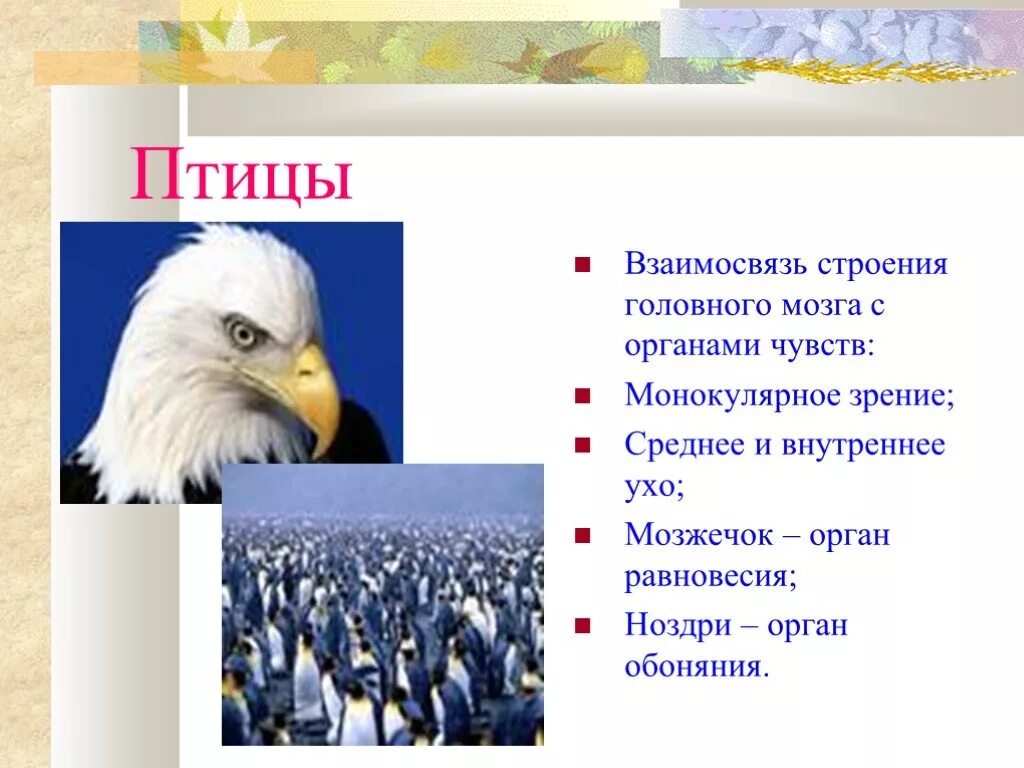 Птицы

- Взаимосвязь строения головного мозга с органами чувств:
- Монокулярное зрение;
- Среднее и внутреннее ухо;
- Мозжечок – орган равновесия;
- Ноздри – орган обоняния.